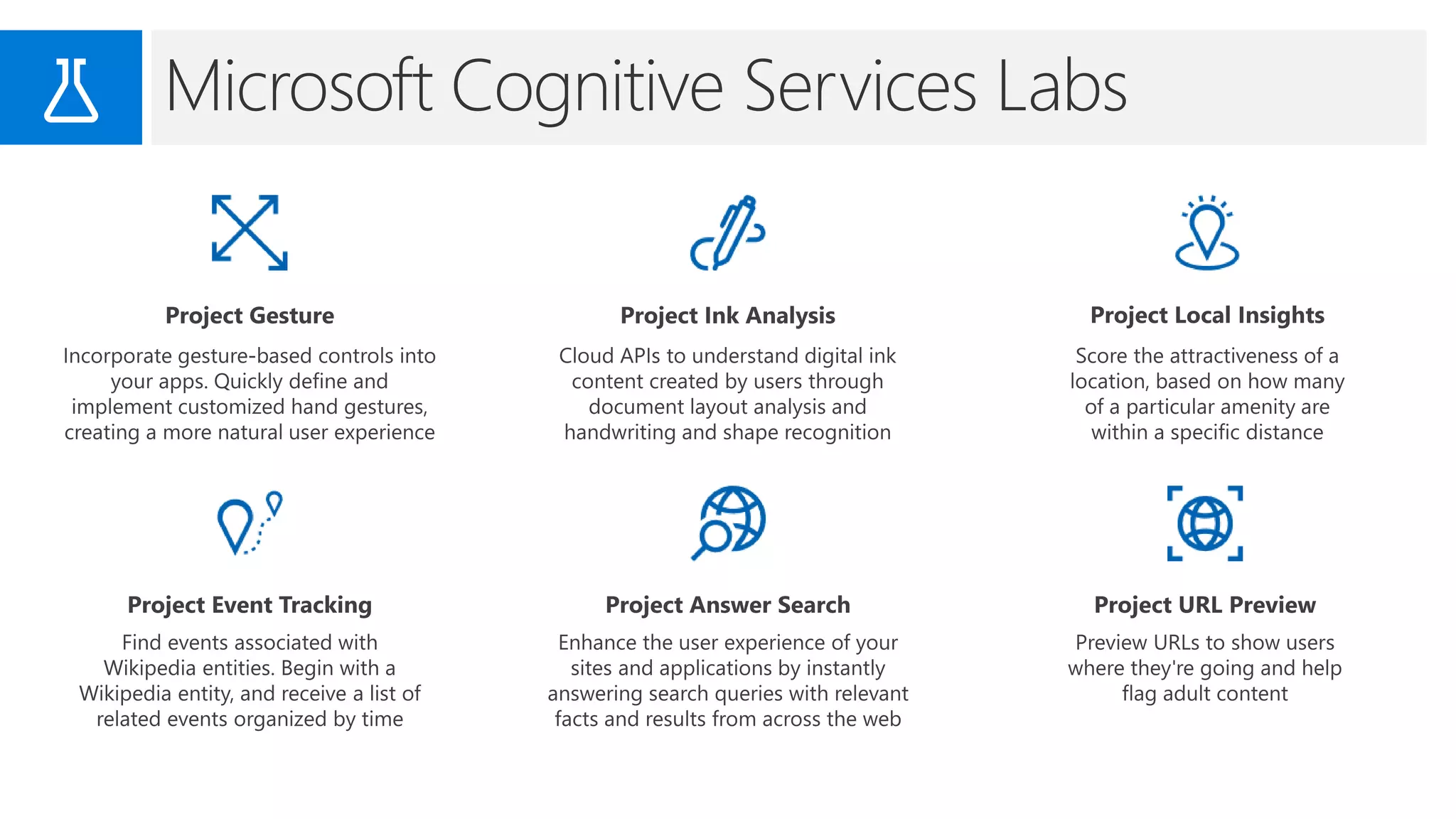 Microsoft Cognitive Services Labs

Project Gesture

Incorporate gesture-based controls into your apps. Quickly define and implement customized hand gestures, creating a more natural user experience

Project Ink Analysis

Cloud APIs to understand digital ink content created by users through document layout analysis and handwriting and shape recognition

Project Local Insights

Score the attractiveness of a location, based on how many of a particular amenity are within a specific distance

Project Event Tracking

Find events associated with Wikipedia entities. Begin with a Wikipedia entity, and receive a list of related events organized by time

Project Answer Search

Enhance the user experience of your sites and applications by instantly answering search queries with relevant facts and results from across the web

Project URL Preview

Preview URLs to show users where they're going and help flag adult content